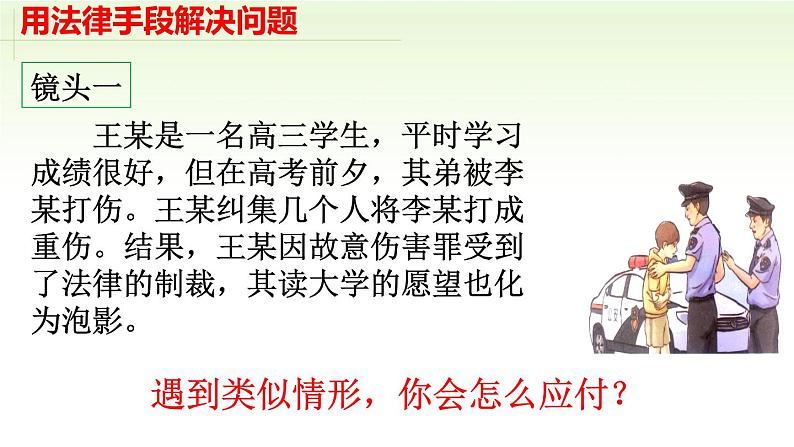 用法律手段解决问题

镜头一

王某是一名高三学生，平时学习成绩很好，但在高考前夕，其弟被李某打伤。王某纠集几个人将李某打成重伤。结果，王某因故意伤害罪受到了法律的制裁，其读大学的愿望也化为泡影。

公安

遇到类似情形，你会怎么应付？